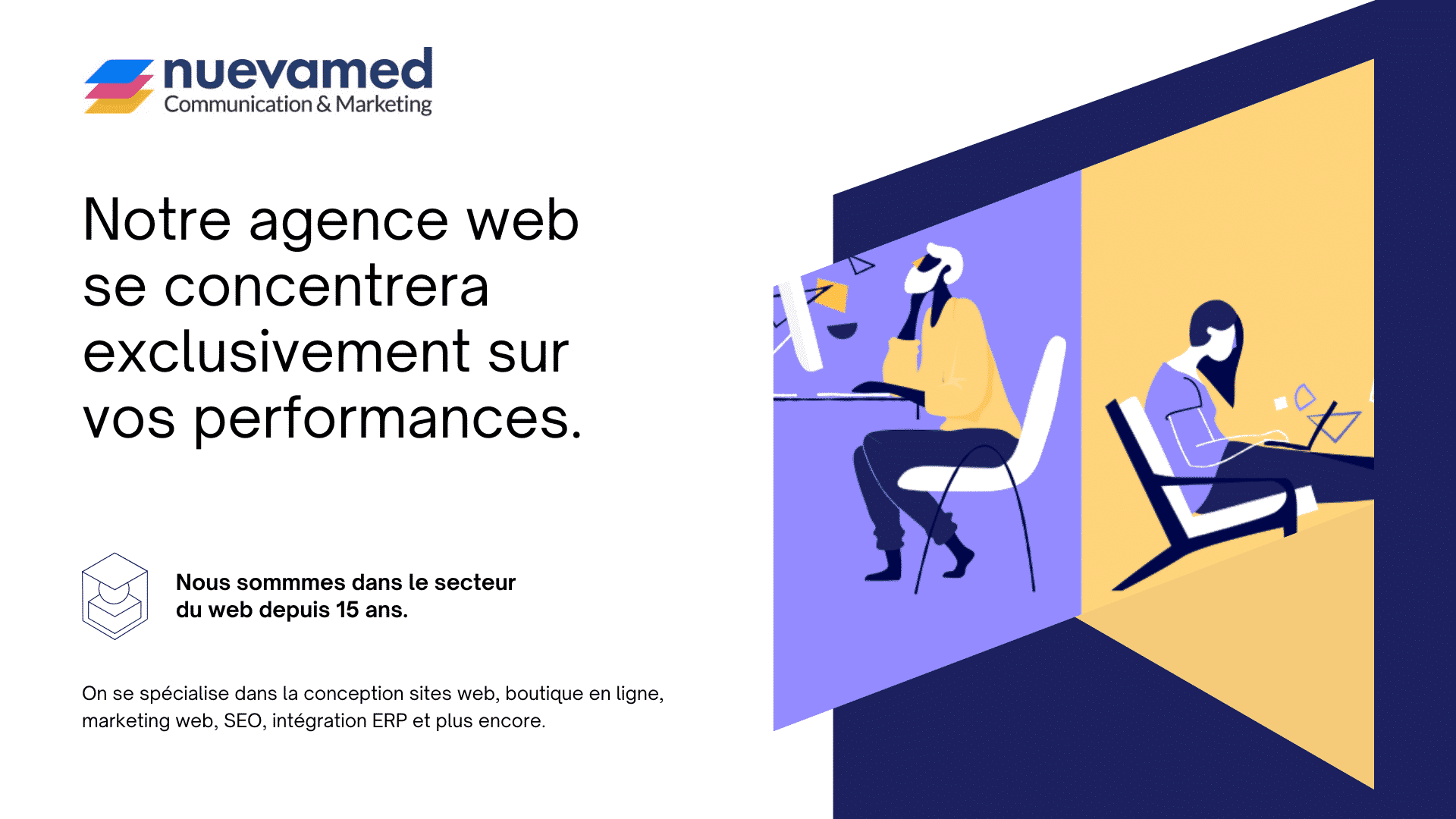 nuevamed
Communication & Marketing

Notre agence web se concentrera exclusivement sur vos performances.

Nous sommmes dans le secteur du web depuis 15 ans.

On se spécialise dans la conception sites web, boutique en ligne, marketing web, SEO, intégration ERP et plus encore.